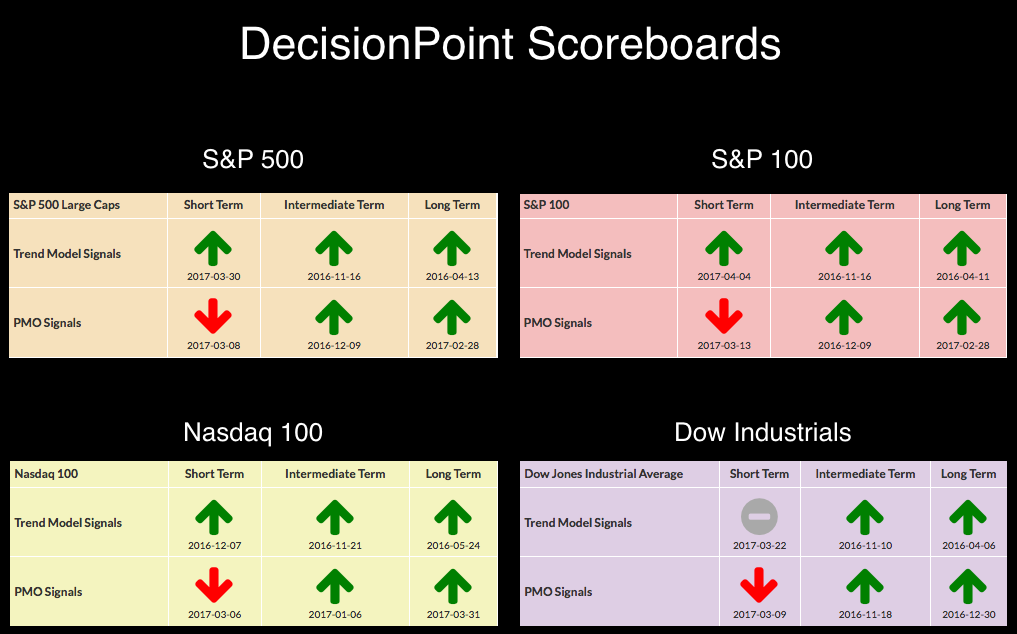 DecisionPoint Scoreboards

S&P 500

| S&P 500 Large Caps | Short Term | Intermediate Term | Long Term |
|---|---|---|---|
| Trend Model Signals | 2017-03-30 | 2016-11-16 | 2016-04-13 |
| PMO Signals | 2017-03-08 | 2016-12-09 | 2017-02-28 |

S&P 100

| S&P 100 | Short Term | Intermediate Term | Long Term |
|---|---|---|---|
| Trend Model Signals | 2017-04-04 | 2016-11-16 | 2016-04-11 |
| PMO Signals | 2017-03-13 | 2016-12-09 | 2017-02-28 |

Nasdaq 100

| Nasdaq 100 | Short Term | Intermediate Term | Long Term |
|---|---|---|---|
| Trend Model Signals | 2016-12-07 | 2016-11-21 | 2016-05-24 |
| PMO Signals | 2017-03-06 | 2017-01-06 | 2017-03-31 |

Dow Industrials

| Dow Jones Industrial Average | Short Term | Intermediate Term | Long Term |
|---|---|---|---|
| Trend Model Signals | 2017-03-22 | 2016-11-10 | 2016-04-06 |
| PMO Signals | 2017-03-09 | 2016-11-18 | 2016-12-30 |